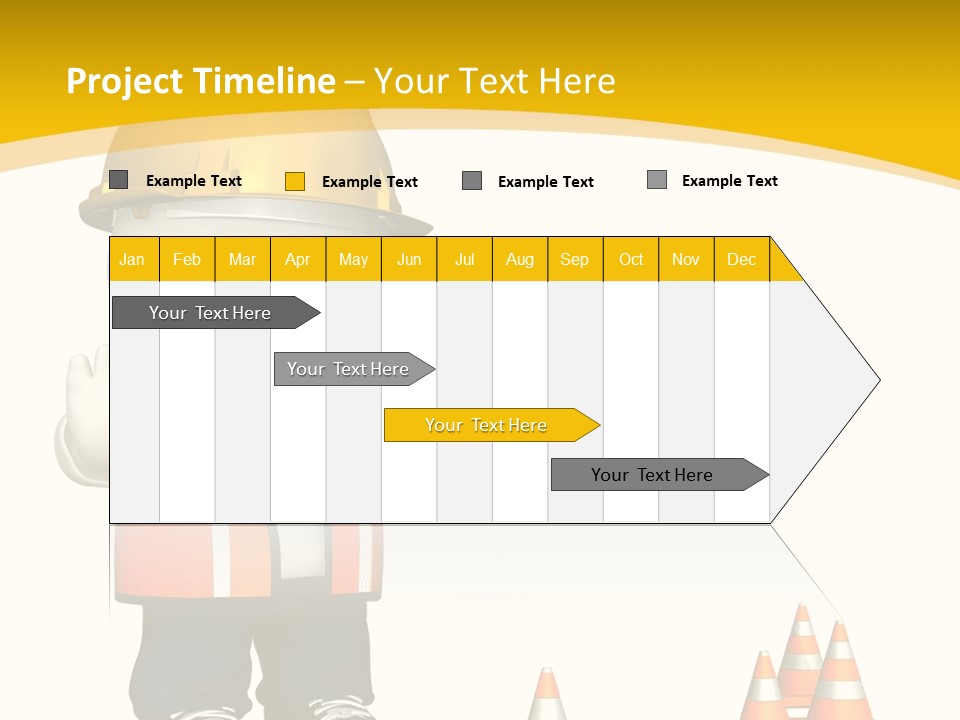 Project Timeline – Your Text Here

Example Text Example Text Example Text Example Text

| Jan | Feb | Mar | Apr | May | Jun | Jul | Aug | Sep | Oct | Nov | Dec |
|---|---|---|---|---|---|---|---|---|---|---|---|

Your Text Here

Your Text Here

Your Text Here

Your Text Here